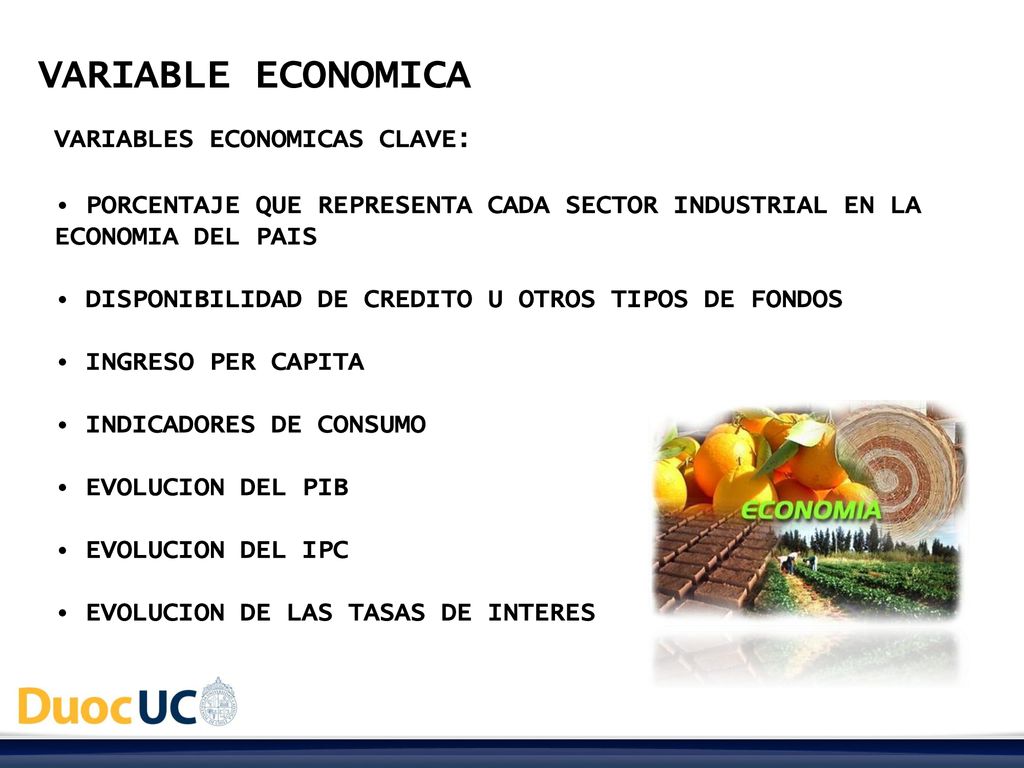 VARIABLE ECONOMICA

VARIABLES ECONOMICAS CLAVE:

• PORCENTAJE QUE REPRESENTA CADA SECTOR INDUSTRIAL EN LA ECONOMIA DEL PAIS

• DISPONIBILIDAD DE CREDITO U OTROS TIPOS DE FONDOS

• INGRESO PER CAPITA

• INDICADORES DE CONSUMO

• EVOLUCION DEL PIB

• EVOLUCION DEL IPC

• EVOLUCION DE LAS TASAS DE INTERES

ECONOMIA

DuocUC